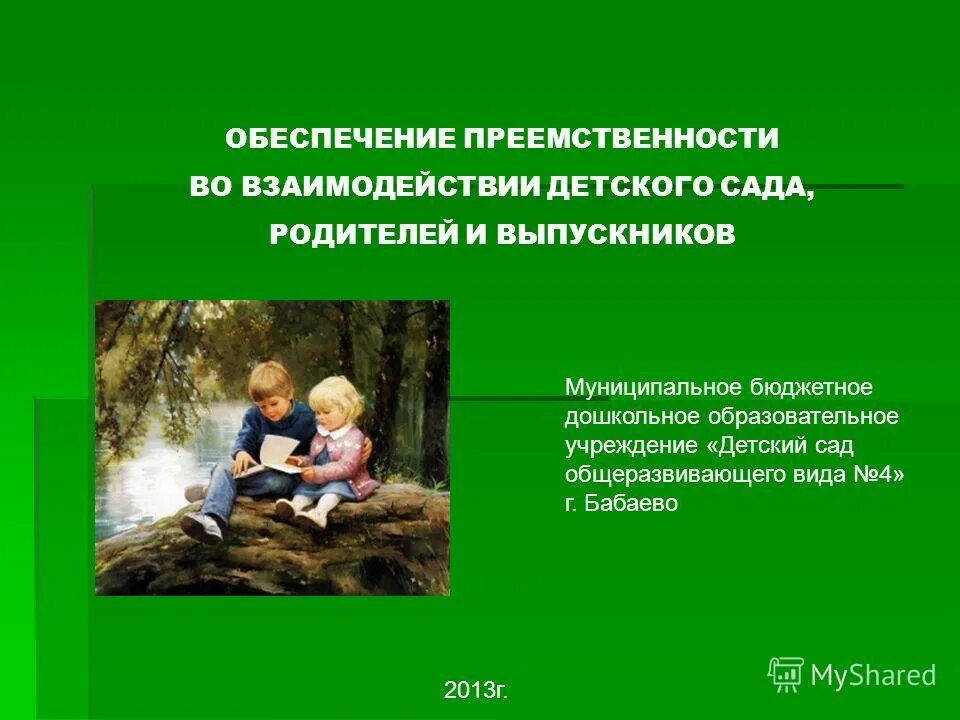 ОБЕСПЕЧЕНИЕ ПРЕЕМСТВЕННОСТИ ВО ВЗАИМОДЕЙСТВИИ ДЕТСКОГО САДА, РОДИТЕЛЕЙ И ВЫПУСКНИКОВ

Муниципальное бюджетное дошкольное образовательное учреждение «Детский сад общеразвивающего вида №4» г. Бабаево

2013г.

MyShared